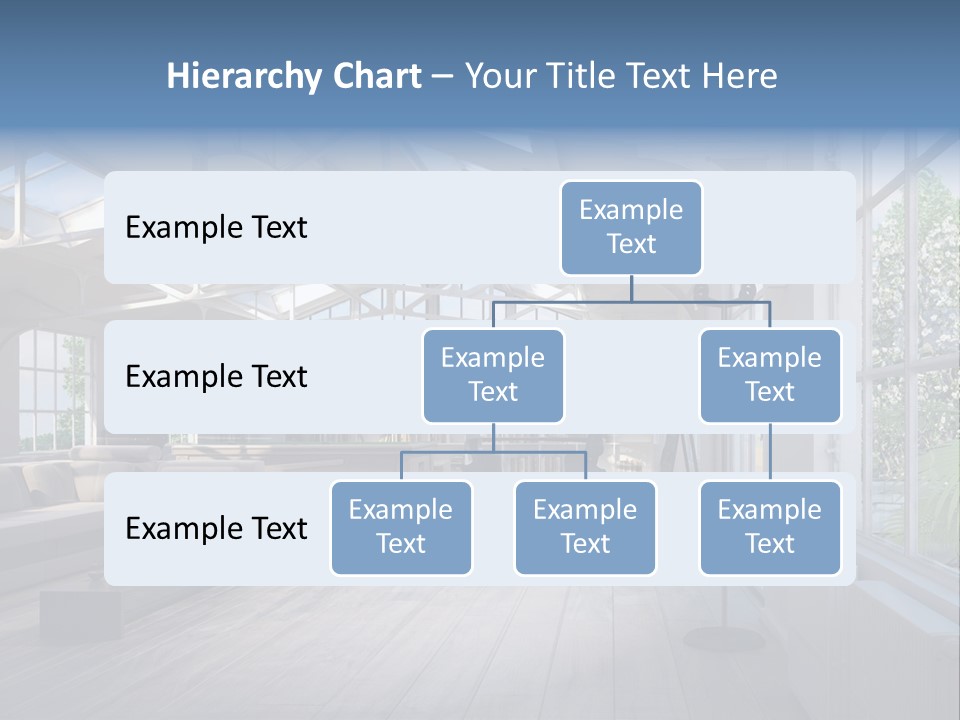 Hierarchy Chart – Your Title Text Here

Example Text

Example Text

Example Text

Example Text

Example Text

Example Text

Example Text

Example Text

Example Text